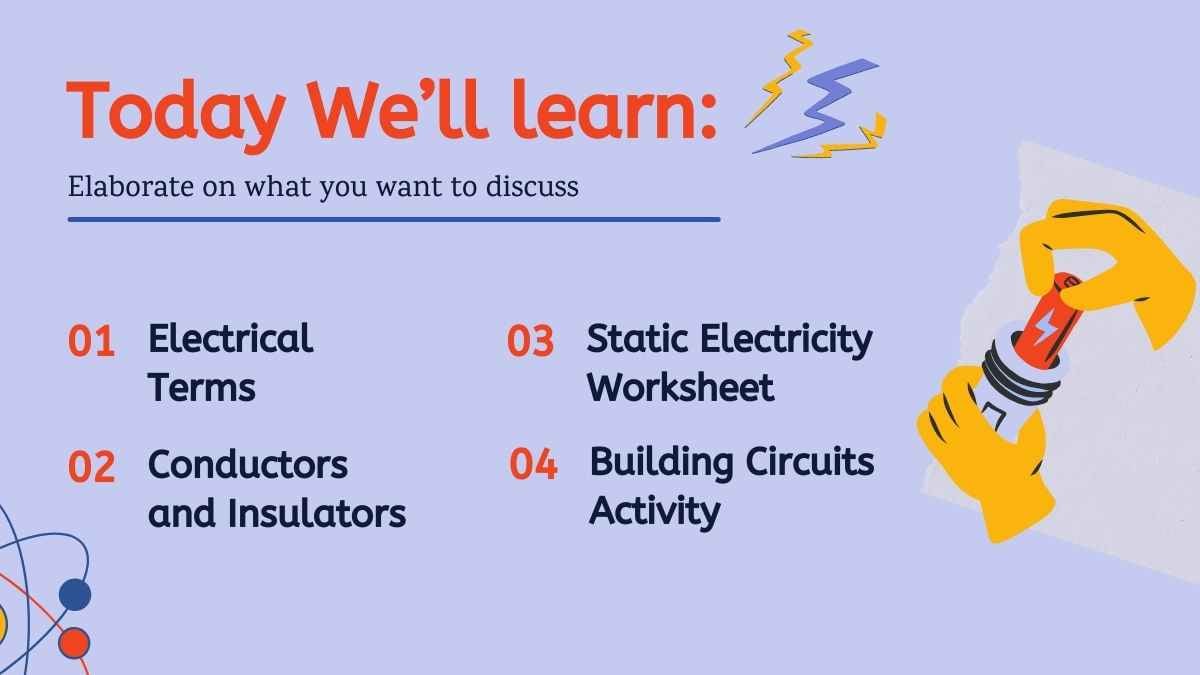 Today We’ll learn:

Elaborate on what you want to discuss

01 Electrical Terms

02 Conductors and Insulators

03 Static Electricity Worksheet

04 Building Circuits Activity